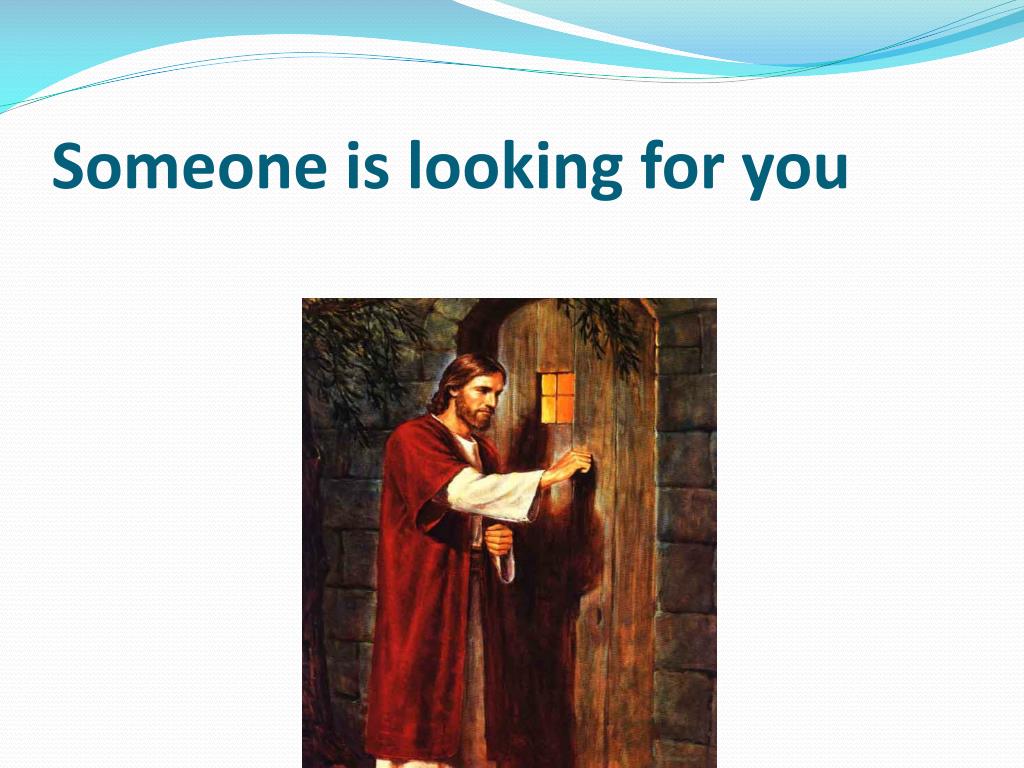 Someone is looking for you